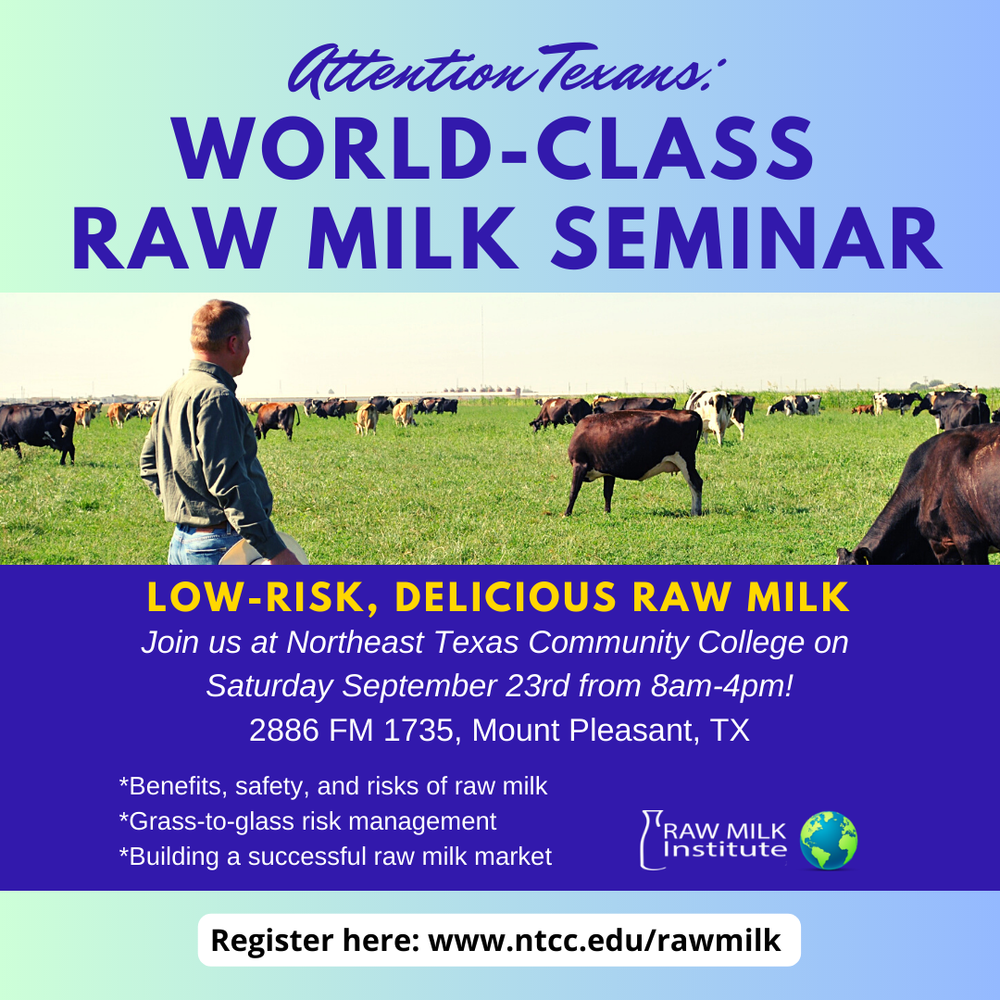 Attention Texans:

WORLD-CLASS RAW MILK SEMINAR

LOW-RISK, DELICIOUS RAW MILK

Join us at Northeast Texas Community College on Saturday September 23rd from 8am-4pm!

2886 FM 1735, Mount Pleasant, TX

*Benefits, safety, and risks of raw milk
*Grass-to-glass risk management
*Building a successful raw milk market

RAW MILK Institute

Register here: www.ntcc.edu/rawmilk